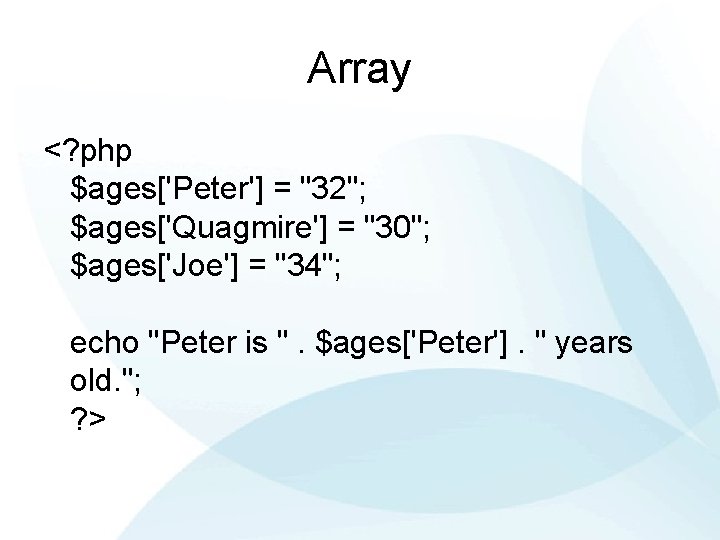 Array

<?php
$ages['Peter'] = "32";
$ages['Quagmire'] = "30";
$ages['Joe'] = "34";

echo "Peter is " . $ages['Peter'] . " years old.";
?>